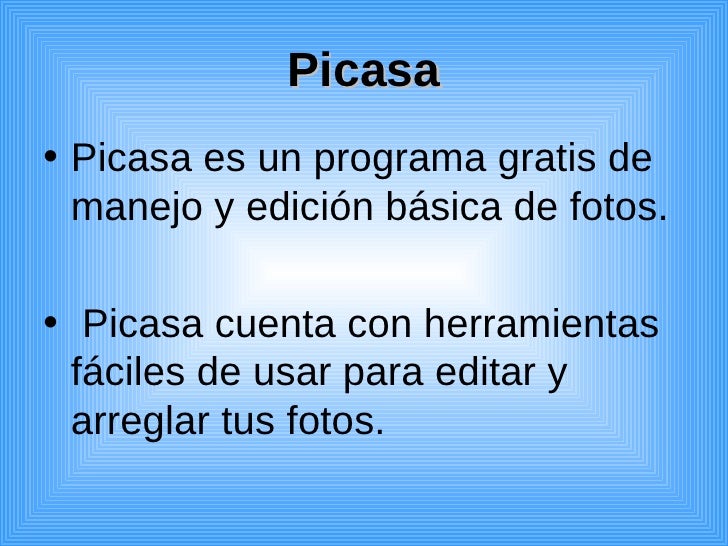 Picasa

• Picasa es un programa gratis de manejo y edición básica de fotos.

• Picasa cuenta con herramientas fáciles de usar para editar y arreglar tus fotos.